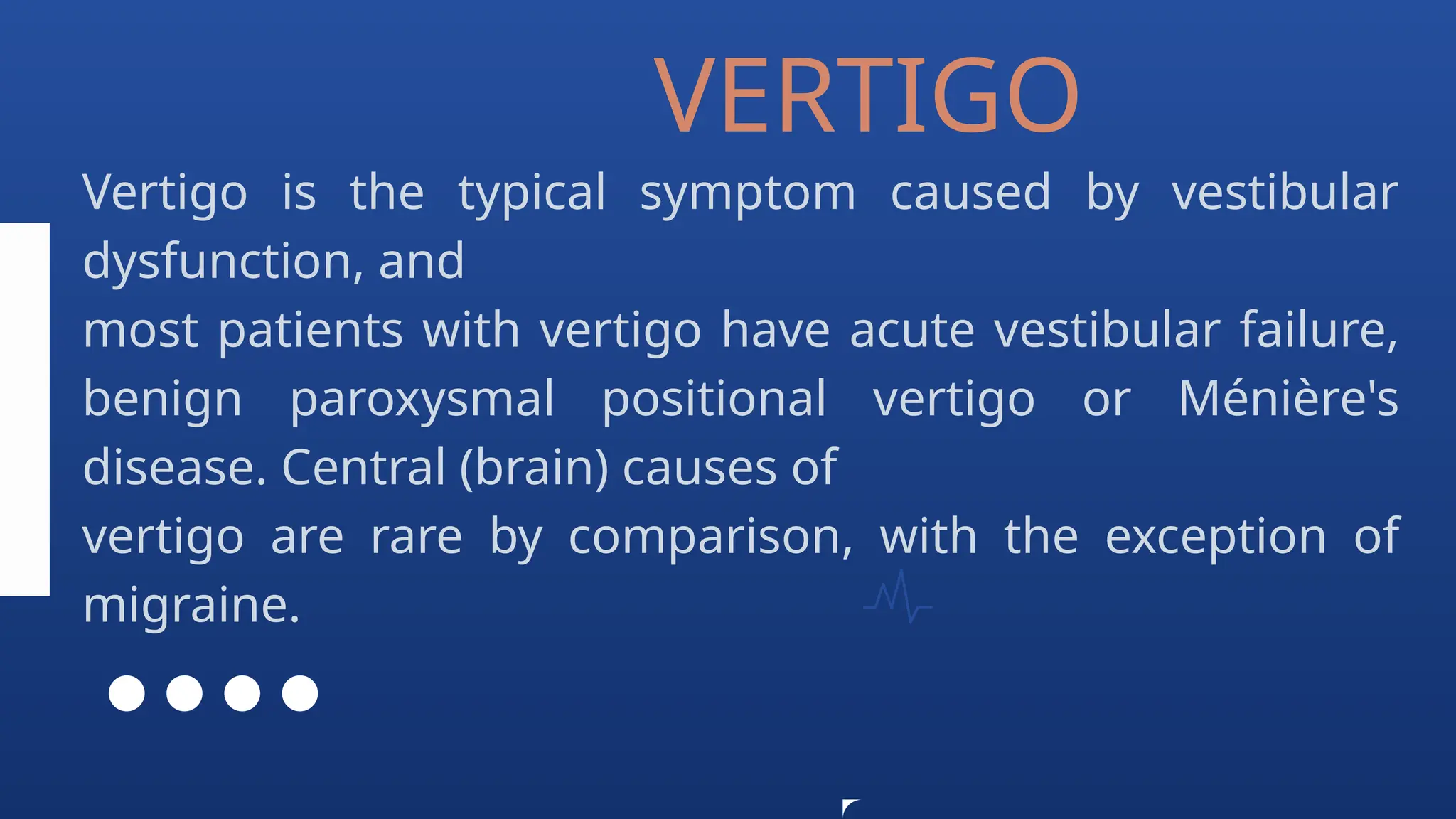 VERTIGO

Vertigo is the typical symptom caused by vestibular dysfunction, and

most patients with vertigo have acute vestibular failure, benign paroxysmal positional vertigo or Ménière's disease. Central (brain) causes of

vertigo are rare by comparison, with the exception of migraine.